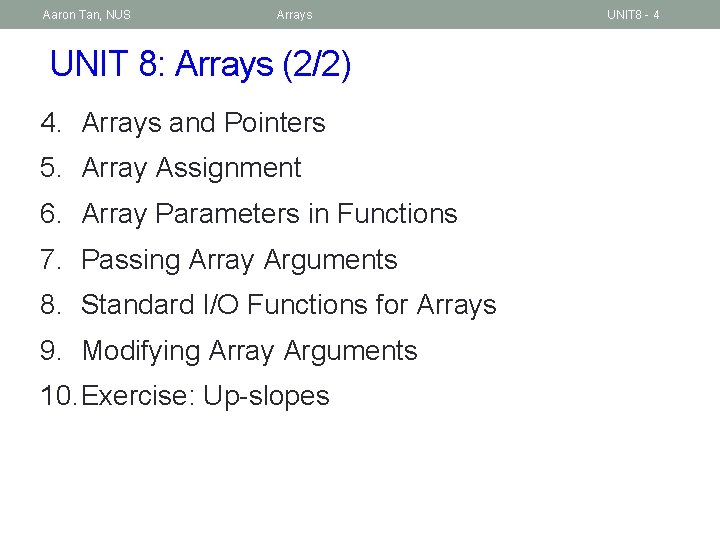 Aaron Tan, NUS    Arrays    UNIT8 - 4

UNIT 8: Arrays (2/2)

4. Arrays and Pointers
5. Array Assignment
6. Array Parameters in Functions
7. Passing Array Arguments
8. Standard I/O Functions for Arrays
9. Modifying Array Arguments
10. Exercise: Up-slopes